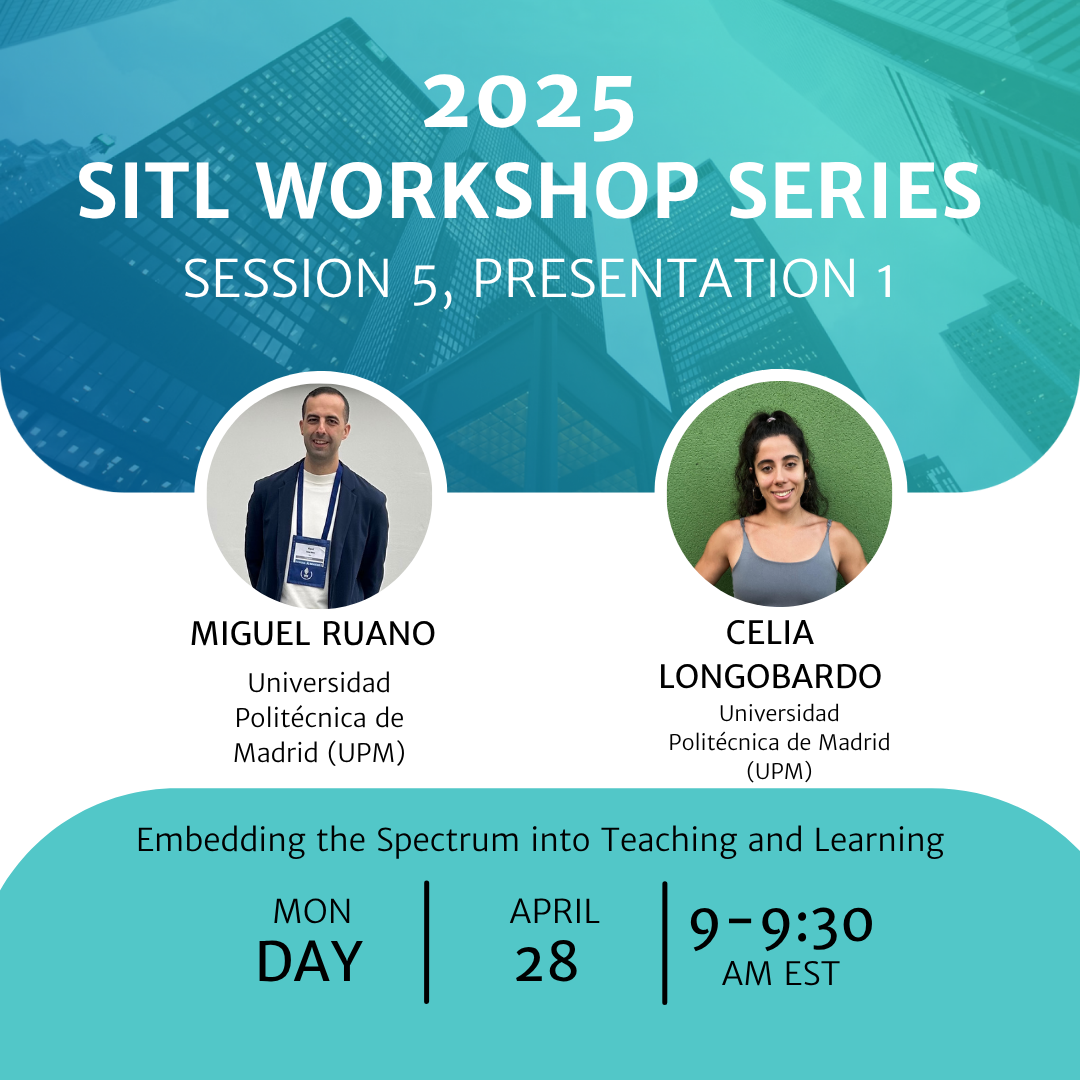 2025
SITL WORKSHOP SERIES
SESSION 5, PRESENTATION 1

MIGUEL RUANO
Universidad Politécnica de Madrid (UPM)

CELIA LONGOBARDO
Universidad Politécnica de Madrid (UPM)

Embedding the Spectrum into Teaching and Learning

MON
DAY

APRIL
28

9-9:30
AM EST